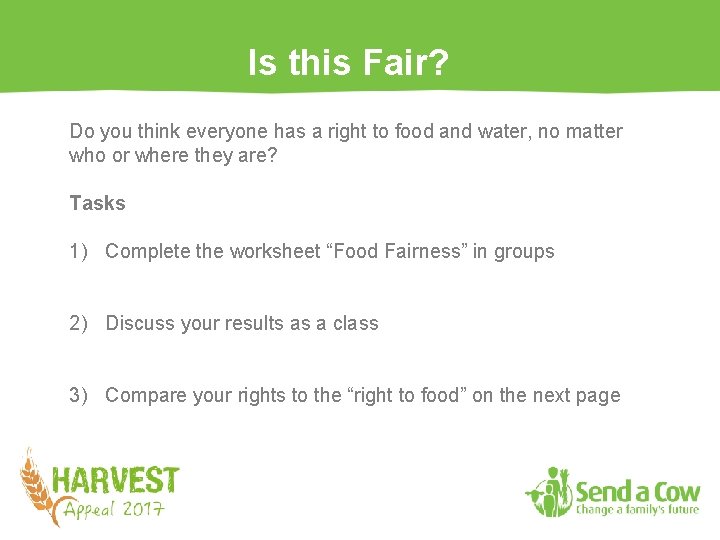 Is this Fair?

Do you think everyone has a right to food and water, no matter who or where they are?

Tasks

1) Complete the worksheet “Food Fairness” in groups

2) Discuss your results as a class

3) Compare your rights to the “right to food” on the next page

HARVEST
Appeal 2017

Send a Cow
Change a family's future